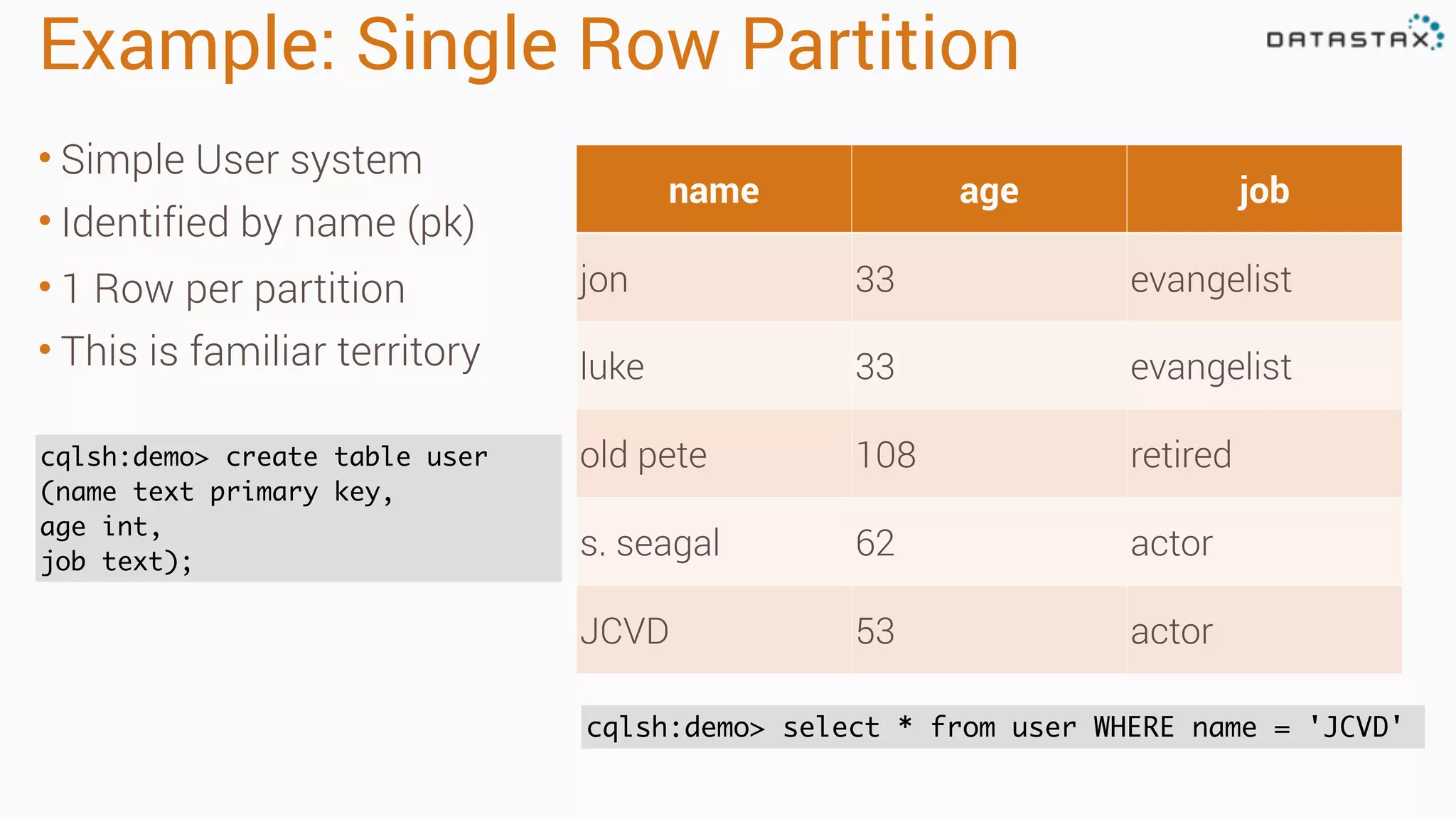 Example: Single Row Partition

DATASTAX

• Simple User system
• Identified by name (pk)
• 1 Row per partition
• This is familiar territory

cqlsh:demo> create table user
(name text primary key,
age int,
job text);

| name | age | job |
|---|---|---|
| jon | 33 | evangelist |
| luke | 33 | evangelist |
| old pete | 108 | retired |
| s. seagal | 62 | actor |
| JCVD | 53 | actor |

cqlsh:demo> select * from user WHERE name = 'JCVD'